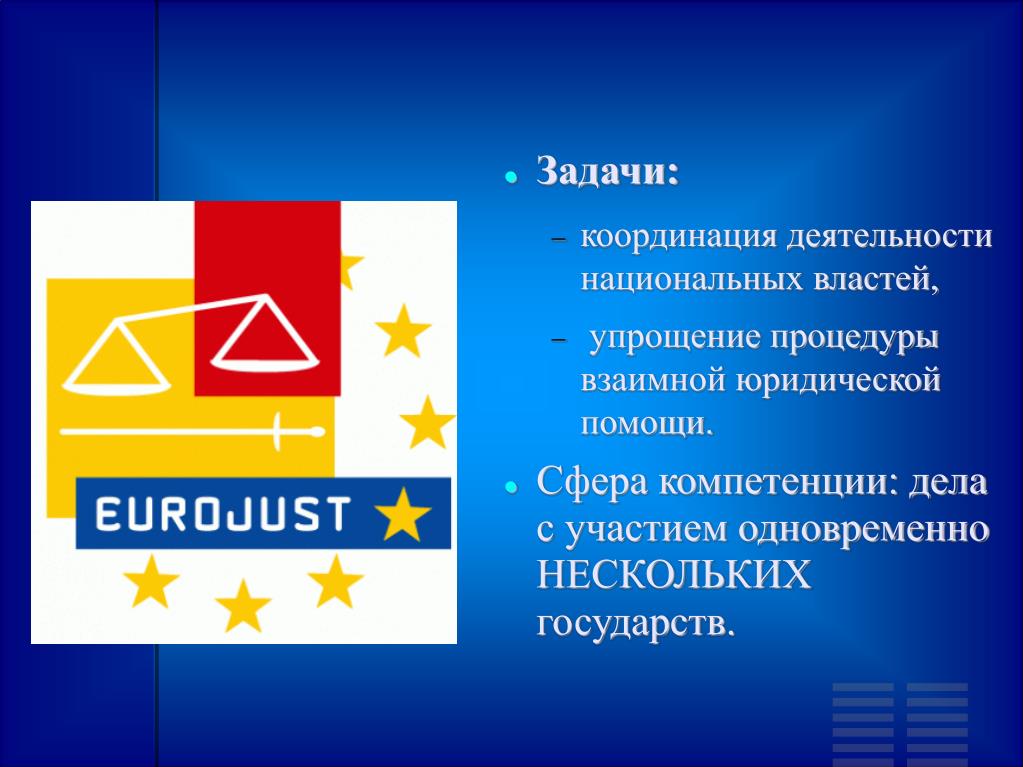 EUROJUST

Задачи:

– координация деятельности национальных властей,

– упрощение процедуры взаимной юридической помощи.

Сфера компетенции: дела с участием одновременно НЕСКОЛЬКИХ государств.